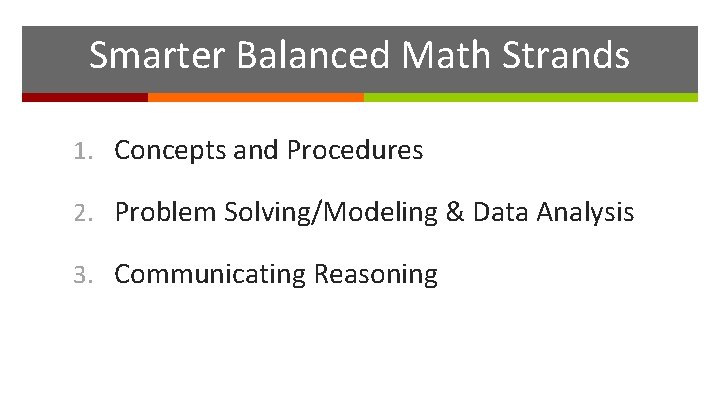 Smarter Balanced Math Strands

1. Concepts and Procedures

2. Problem Solving/Modeling & Data Analysis

3. Communicating Reasoning